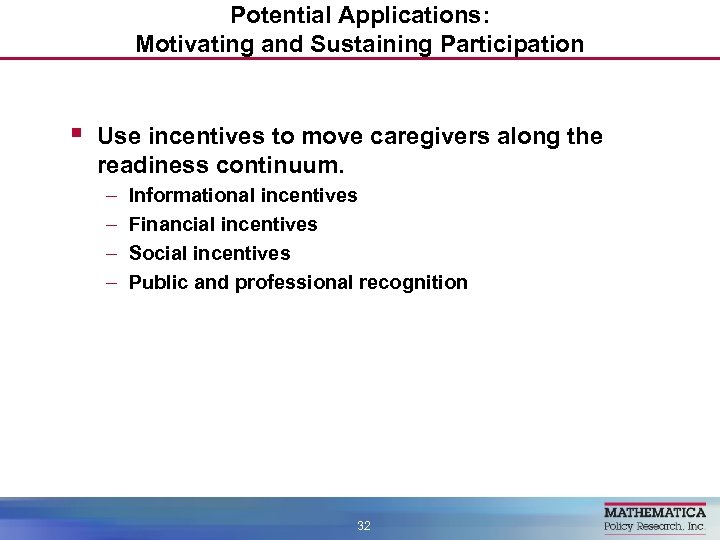 Potential Applications:
Motivating and Sustaining Participation

▪ Use incentives to move caregivers along the readiness continuum.
– Informational incentives
– Financial incentives
– Social incentives
– Public and professional recognition

32

MATHEMATICA
Policy Research, Inc.